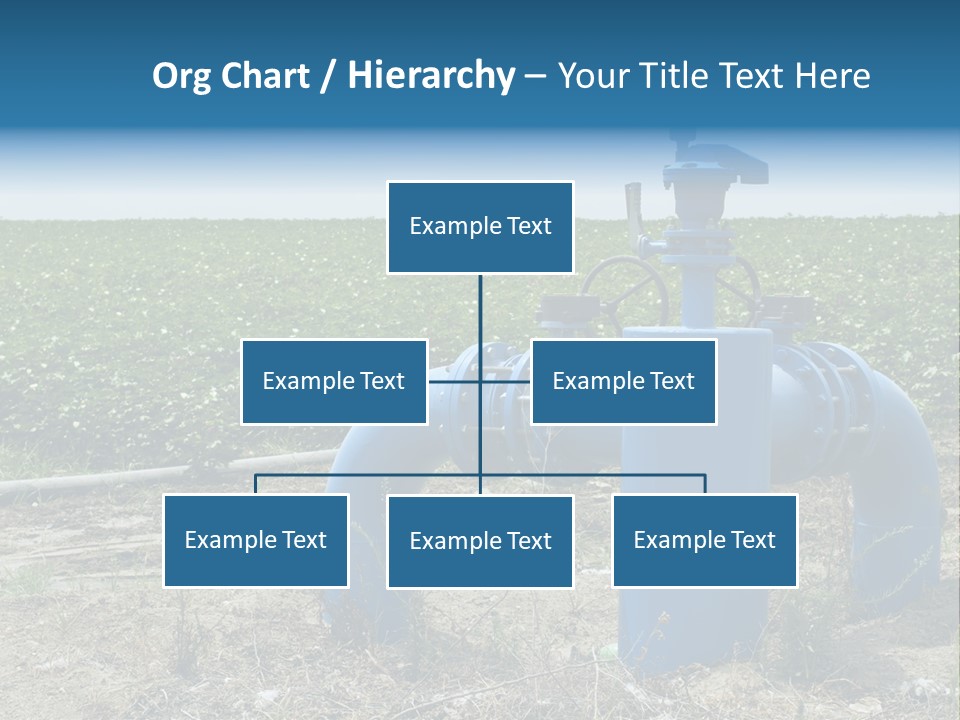 Org Chart / Hierarchy – Your Title Text Here

Example Text

Example Text

Example Text

Example Text

Example Text

Example Text